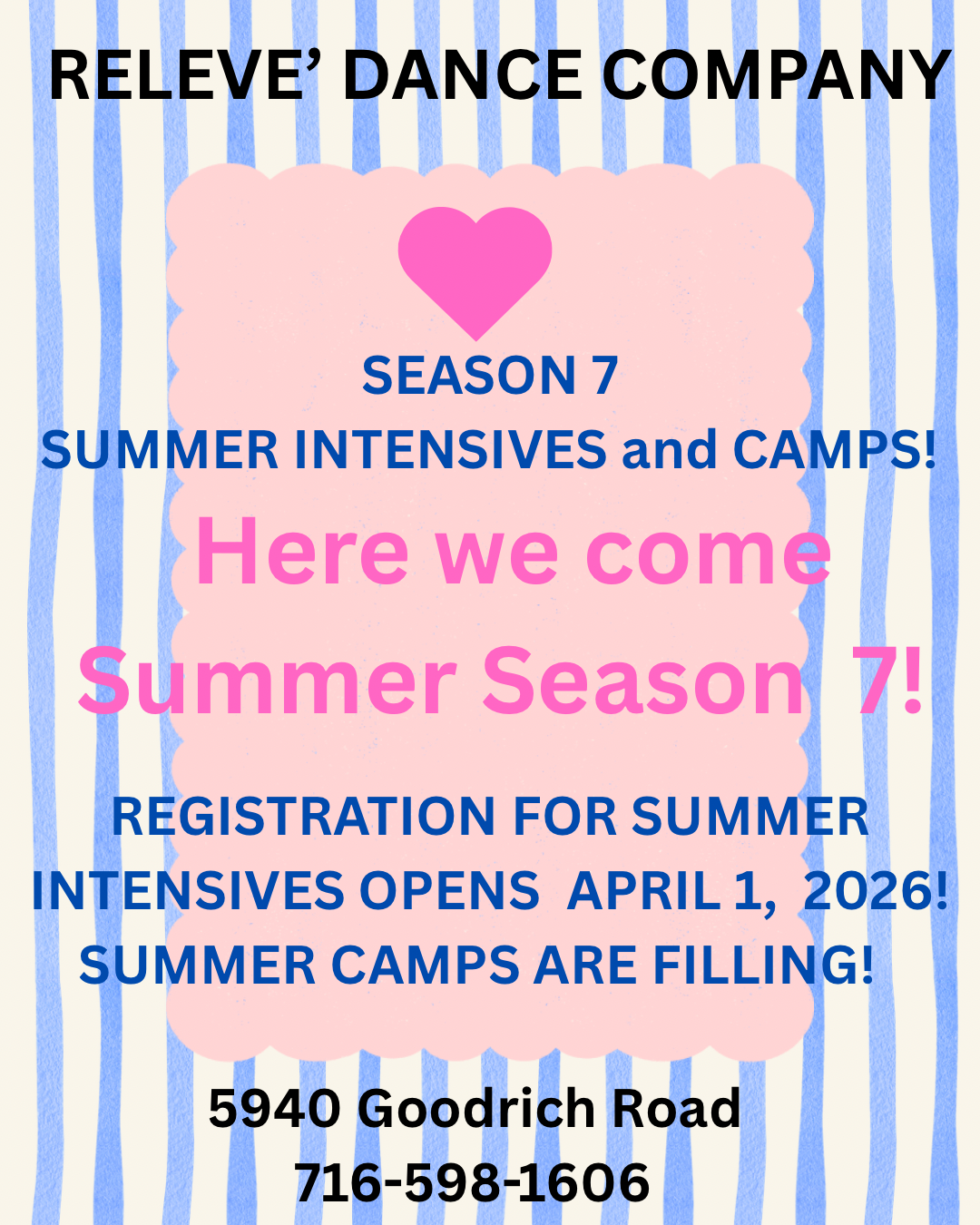 RELEVE’ DANCE COMPANY

SEASON 7
SUMMER INTENSIVES and CAMPS!

Here we come
Summer Season 7!

REGISTRATION FOR SUMMER INTENSIVES OPENS APRIL 1, 2026!
SUMMER CAMPS ARE FILLING!

5940 Goodrich Road
716-598-1606